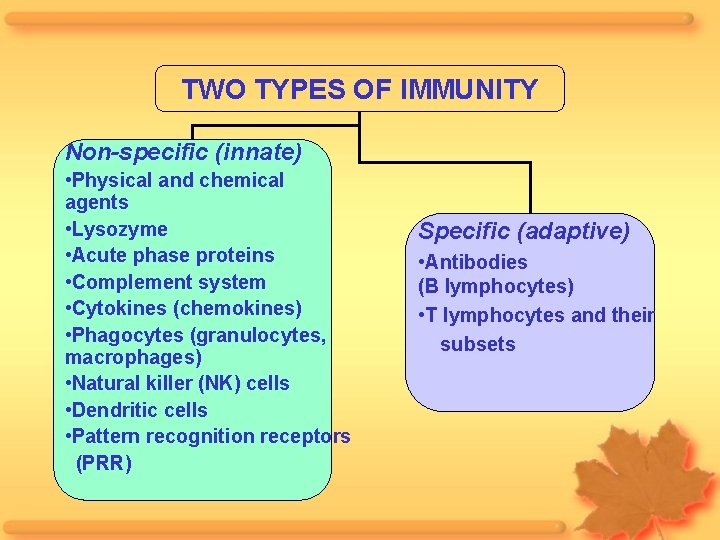 TWO TYPES OF IMMUNITY

Non-specific (innate)
•Physical and chemical agents
•Lysozyme
•Acute phase proteins
•Complement system
•Cytokines (chemokines)
•Phagocytes (granulocytes, macrophages)
•Natural killer (NK) cells
•Dendritic cells
•Pattern recognition receptors (PRR)

Specific (adaptive)
•Antibodies (B lymphocytes)
•T lymphocytes and their subsets